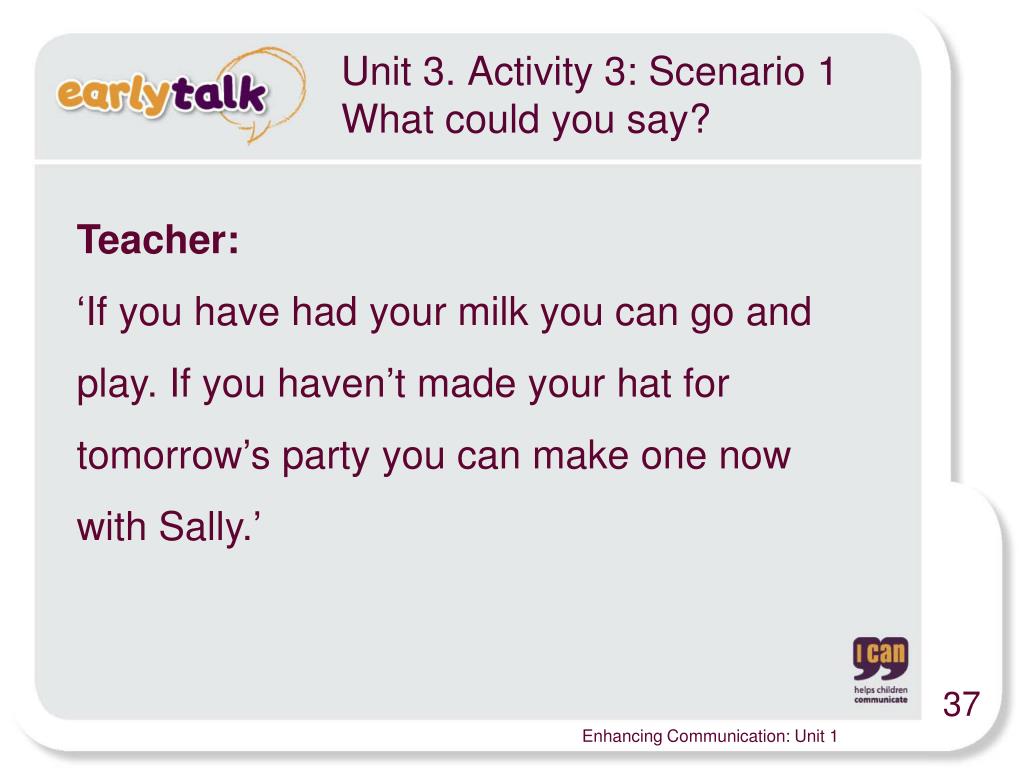 earlytalk

Unit 3. Activity 3: Scenario 1
What could you say?

Teacher:
‘If you have had your milk you can go and play. If you haven’t made your hat for tomorrow’s party you can make one now with Sally.’

I can
helps children communicate

37

Enhancing Communication: Unit 1